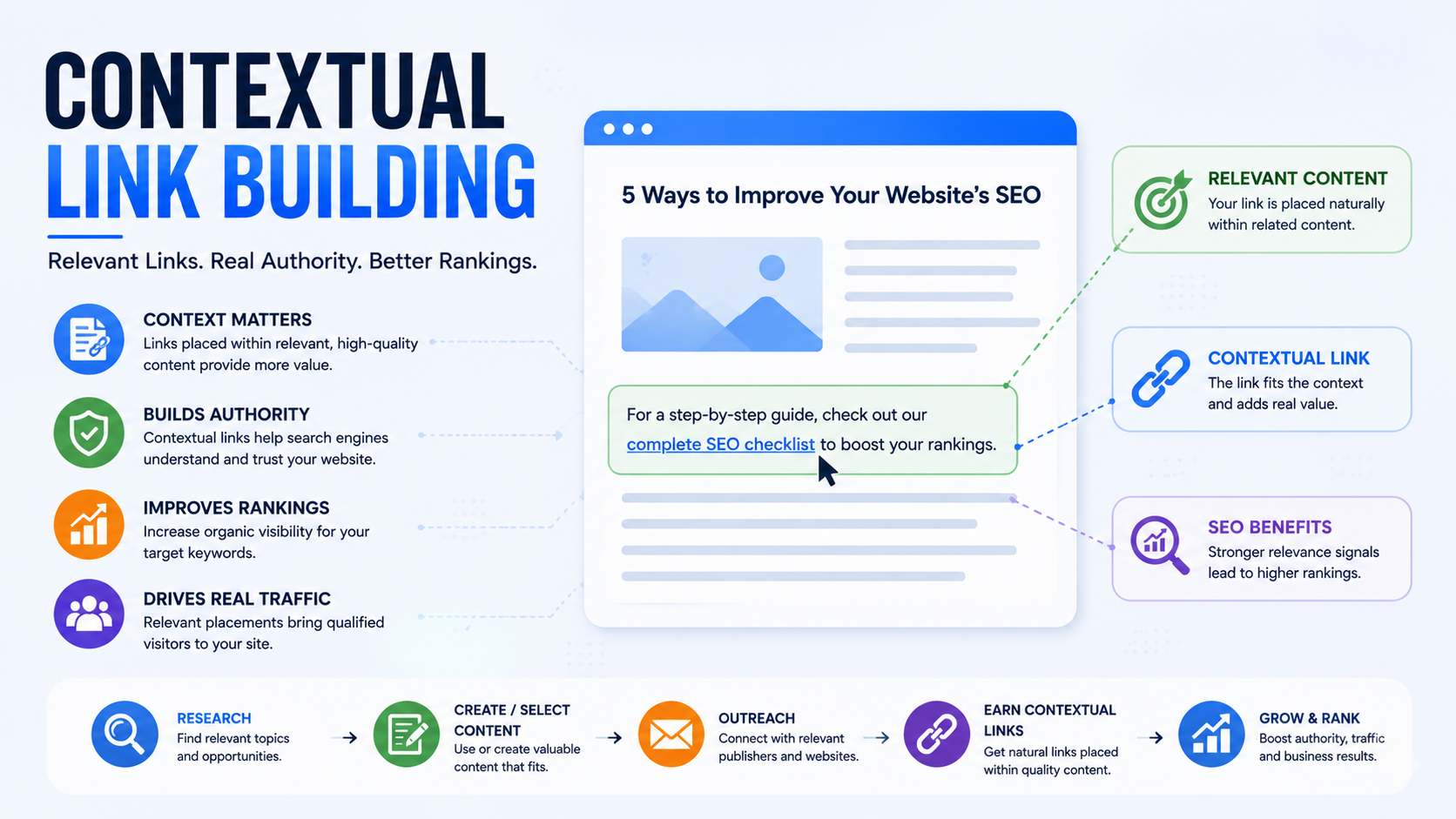 CONTEXTUAL
LINK BUILDING

Relevant Links. Real Authority. Better Rankings.

CONTEXT MATTERS
Links placed within relevant, high-quality content provide more value.

BUILDS AUTHORITY
Contextual links help search engines understand and trust your website.

IMPROVES RANKINGS
Increase organic visibility for your target keywords.

DRIVES REAL TRAFFIC
Relevant placements bring qualified visitors to your site.

5 Ways to Improve Your Website's SEO

For a step-by-step guide, check out our complete SEO checklist to boost your rankings.

RELEVANT CONTENT
Your link is placed naturally within related content.

CONTEXTUAL LINK
The link fits the context and adds real value.

SEO BENEFITS
Stronger relevance signals lead to higher rankings.

RESEARCH
Find relevant topics and opportunities.

CREATE / SELECT CONTENT
Use or create valuable content that fits.

OUTREACH
Connect with relevant publishers and websites.

EARN CONTEXTUAL LINKS
Get natural links placed within quality content.

GROW & RANK
Boost authority, traffic and business results.